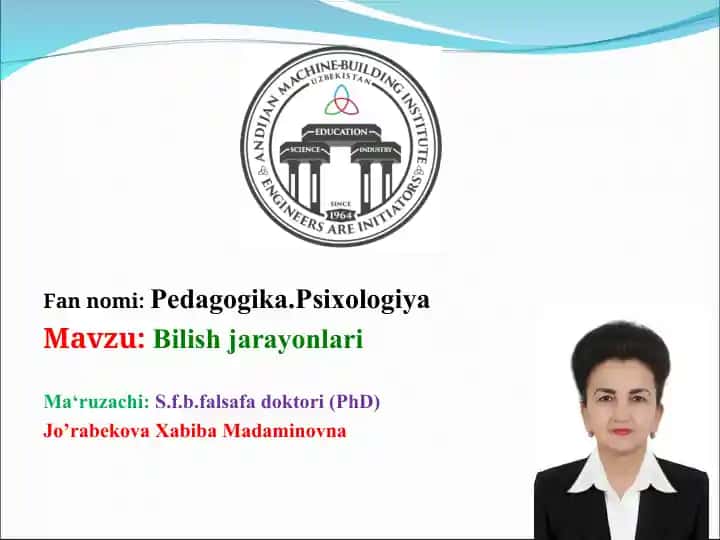 ANDIJAN MACHINE-BUILDING INSTITUTE
UZBEKISTAN
EDUCATION
SCIENCE
INDUSTRY
SINCE
1964
ENGINEERS ARE INITIATORS

Fan nomi: Pedagogika.Psixologiya
Mavzu: Bilish jarayonlari

Ma‘ruzachi: S.f.b.falsafa doktori (PhD)
Jo’rabekova Xabiba Madaminovna